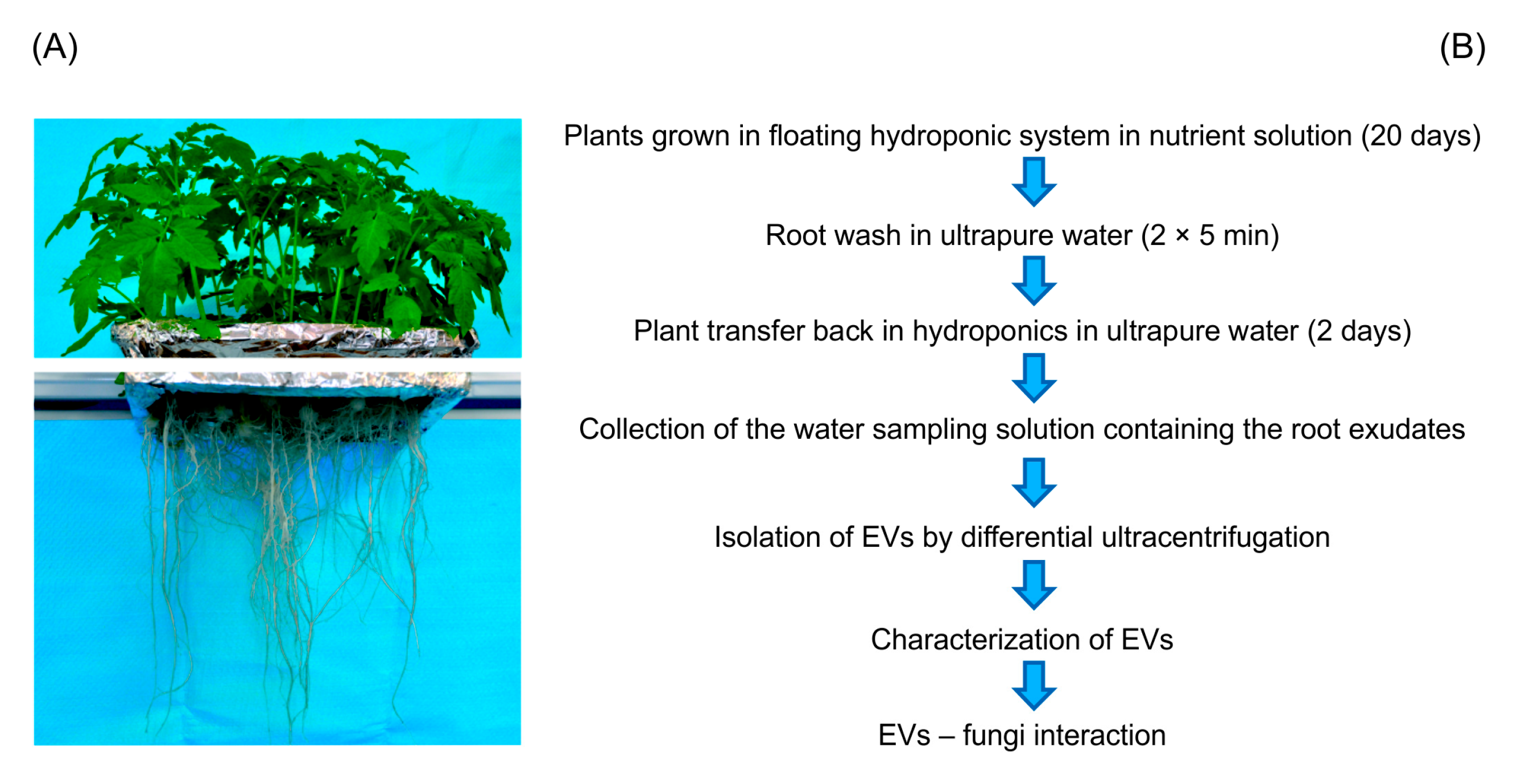 (A)

(B)

Plants grown in floating hydroponic system in nutrient solution (20 days)

Root wash in ultrapure water (2 × 5 min)

Plant transfer back in hydroponics in ultrapure water (2 days)

Collection of the water sampling solution containing the root exudates

Isolation of EVs by differential ultracentrifugation

Characterization of EVs

EVs – fungi interaction